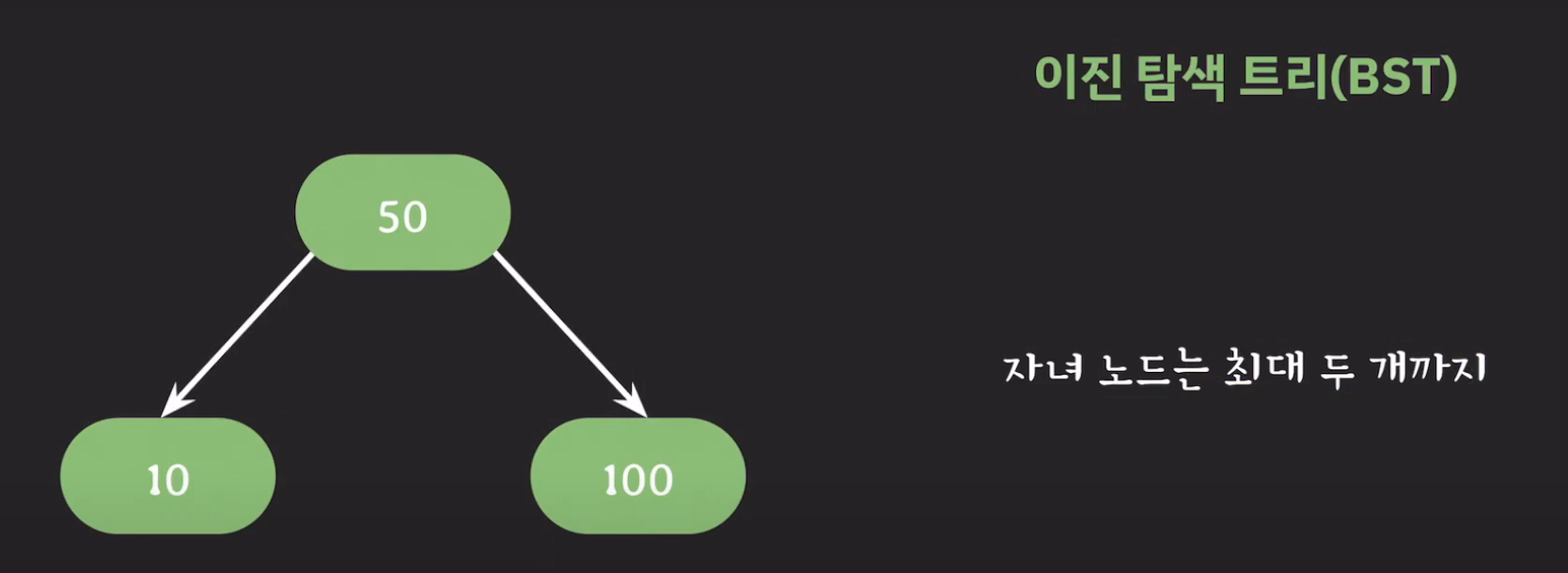 이진 탐색 트리(BST)

50

10

100

자녀 노드는 최대 두 개까지